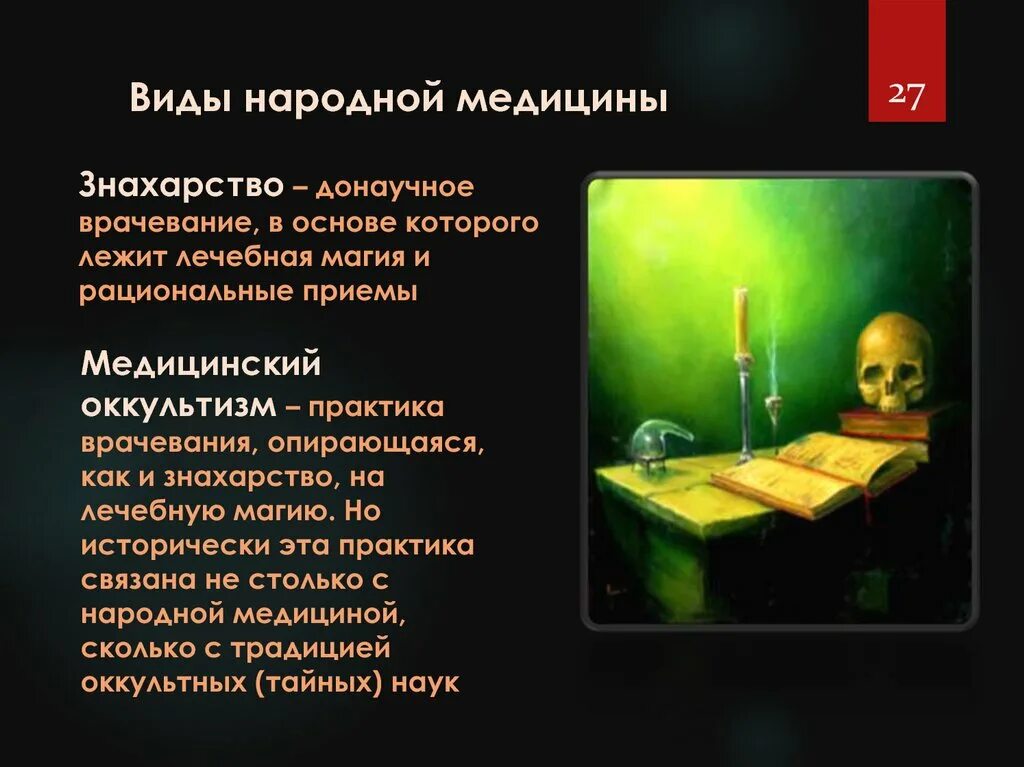 Виды народной медицины

27

Знахарство – донаучное врачевание, в основе которого лежит лечебная магия и рациональные приемы

Медицинский оккультизм – практика врачевания, опирающаяся, как и знахарство, на лечебную магию. Но исторически эта практика связана не столько с народной медициной, сколько с традицией оккультных (тайных) наук